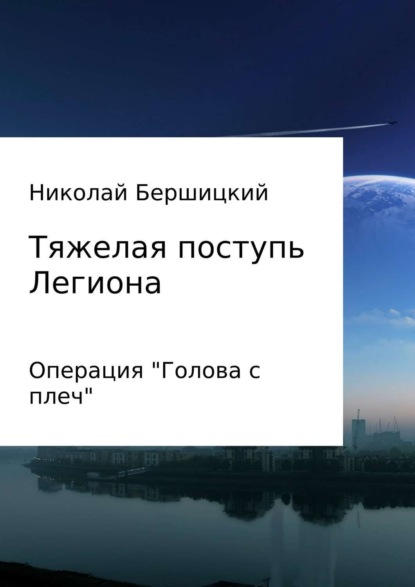 Николай Бершицкий

Тяжелая поступь Легиона

Операция "Голова с плеч"